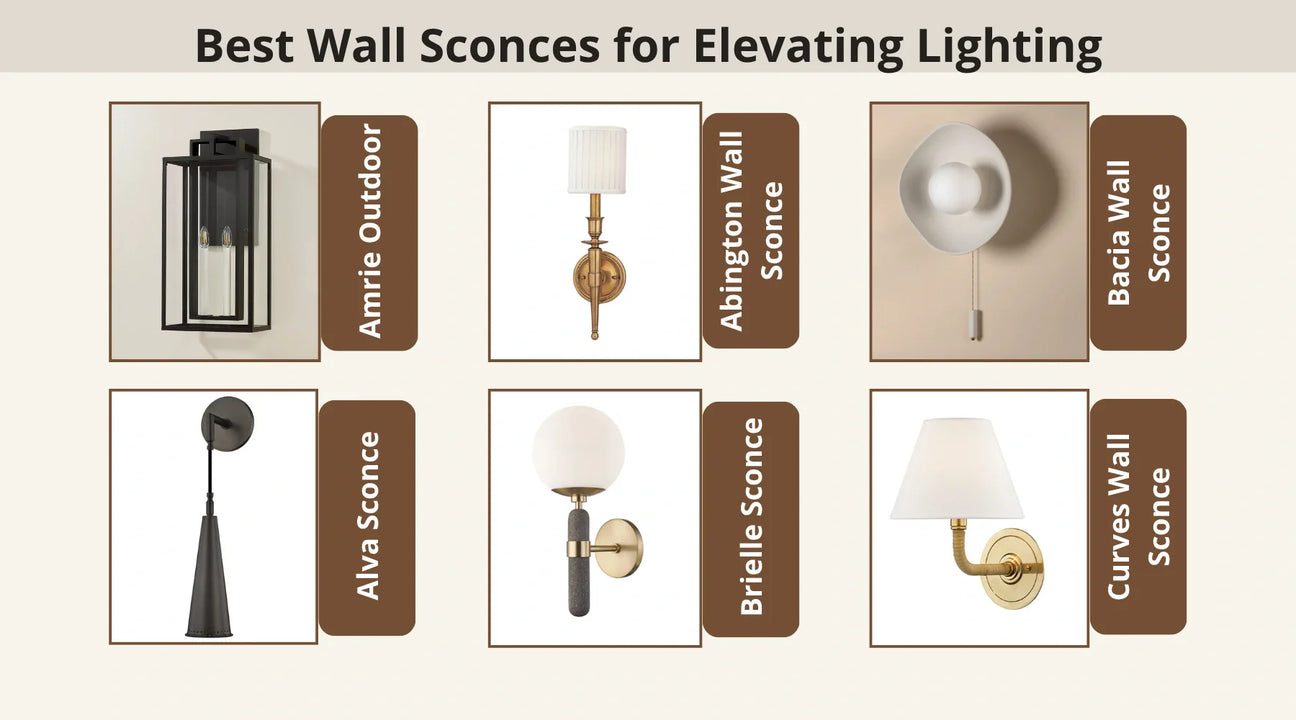 Best Wall Sconces for Elevating Lighting

Amrie Outdoor

Abington Wall Sconce

Bacia Wall Sconce

Alva Sconce

Brielle Sconce

Curves Wall Sconce